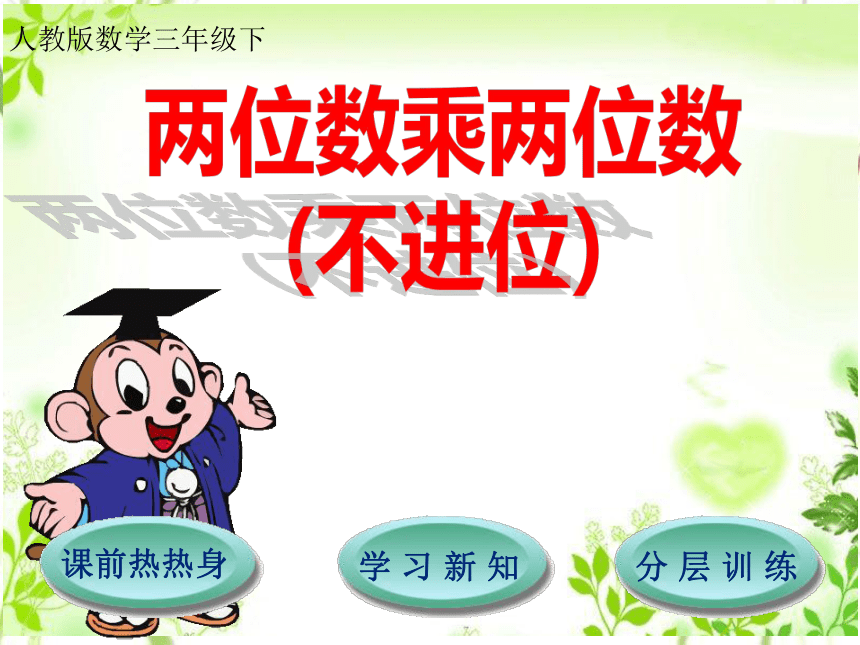 人教版数学三年级下

两位数乘两位数
(不进位)

课前热热身

学习新知

分层训练